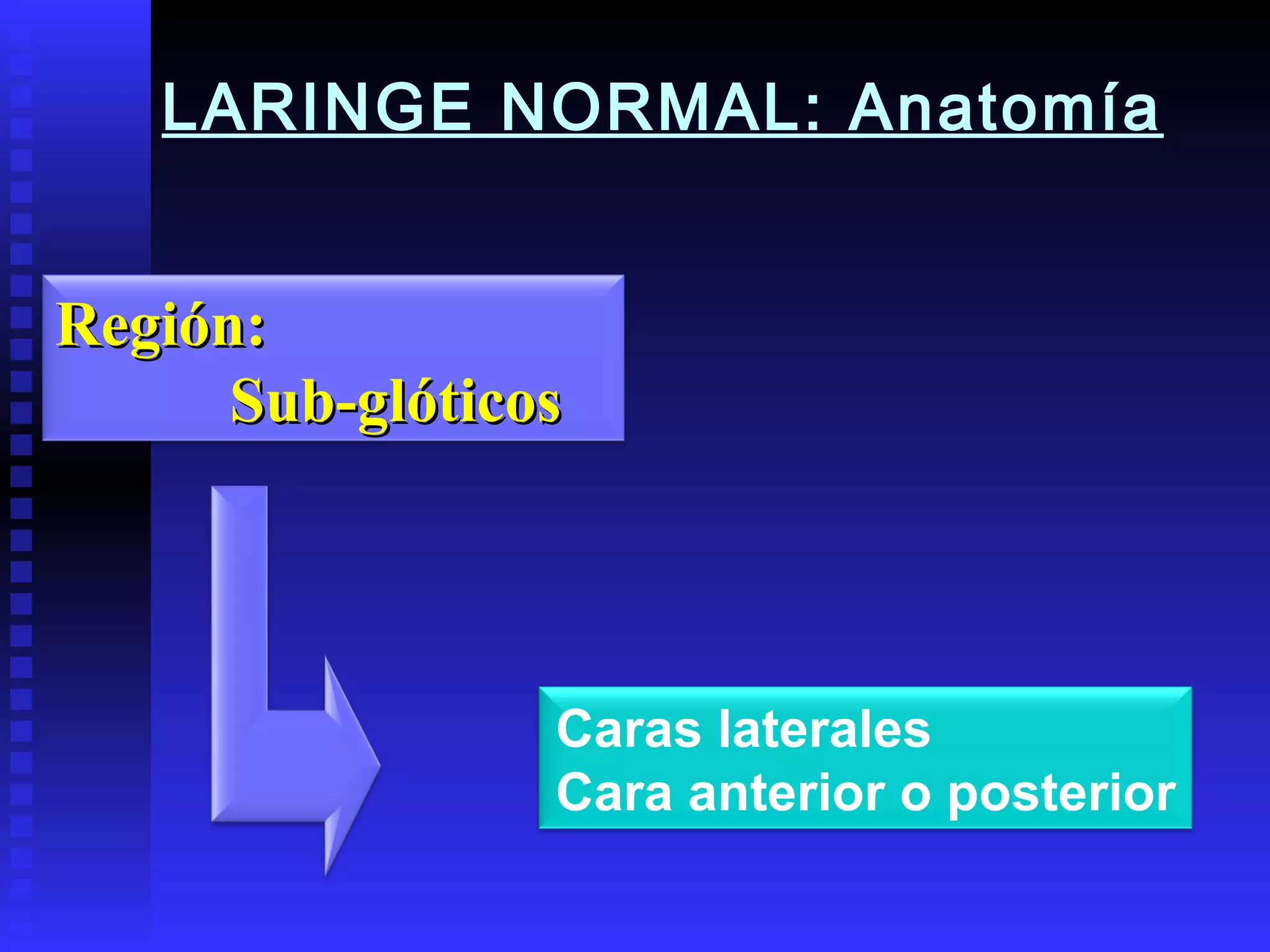 LARINGE NORMAL: Anatomía

Región:
Sub-glóticos

Caras laterales
Cara anterior o posterior